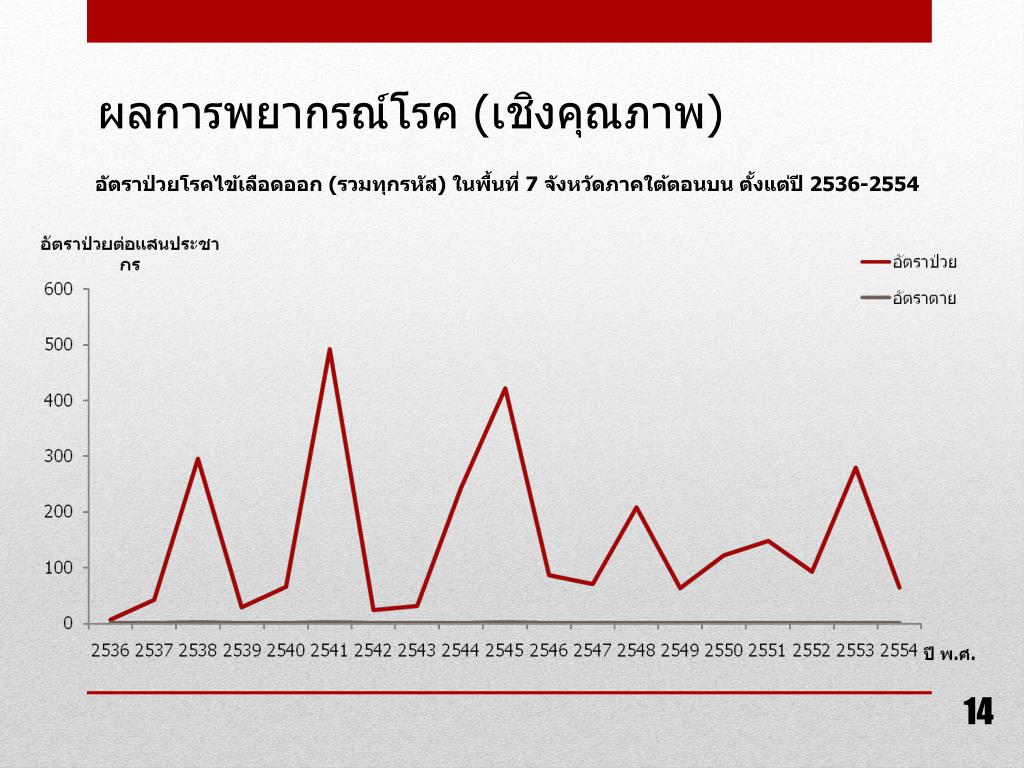 ผลการพยากรณ์โรค (เชิงคุณภาพ)

อัตราป่วยโรคไข้เลือดออก (รวมทุกรหัส) ในพื้นที่ 7 จังหวัดภาคใต้ตอนบน ตั้งแต่ปี 2536-2554

อัตราป่วยต่อแสนประชากร

อัตราป่วย
อัตราตาย

600
500
400
300
200
100
0

2536 2537 2538 2539 2540 2541 2542 2543 2544 2545 2546 2547 2548 2549 2550 2551 2552 2553 2554 ปี พ.ศ.

14